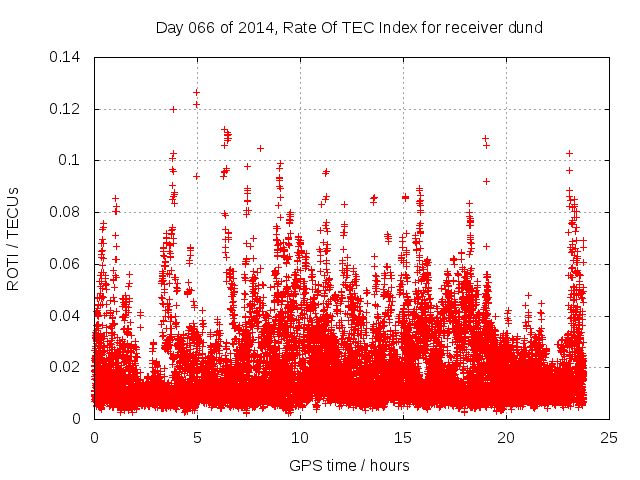 Day 066 of 2014, Rate Of TEC Index for receiver dund

ROTI / TECUs

0.14
0.12
0.1
0.08
0.06
0.04
0.02
0

0
5
10
15
20
25

GPS time / hours